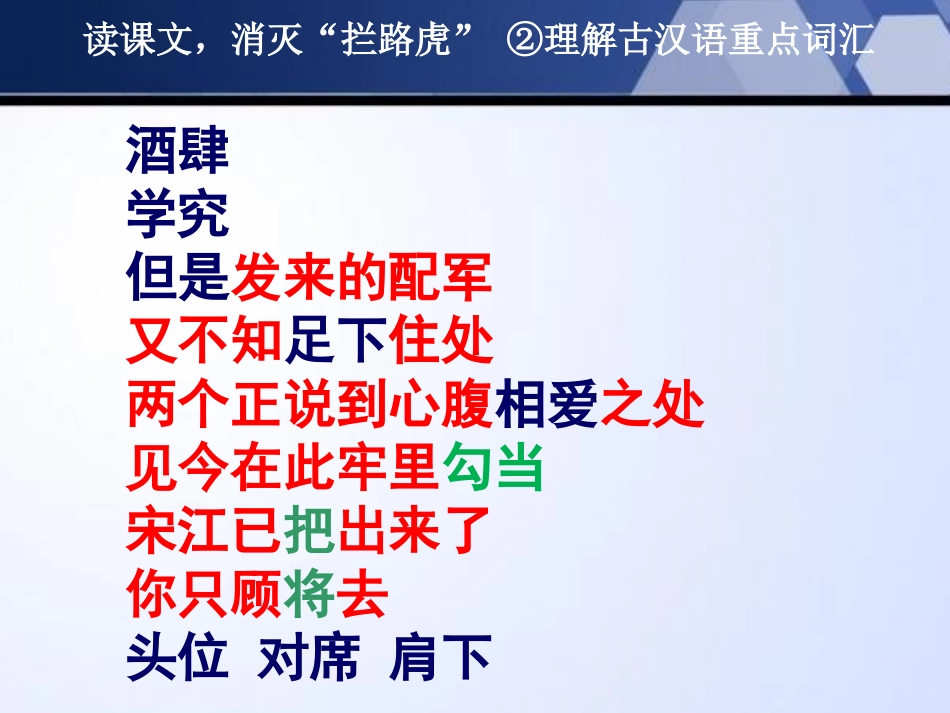 读课文，消灭“拦路虎” ②理解古汉语重点词汇

酒肆
学究
但是发来的配军
又不知足下住处
两个正说到心腹相爱之处
见今在此牢里勾当
宋江已把出来了
你只顾将去
头位 对席 肩下